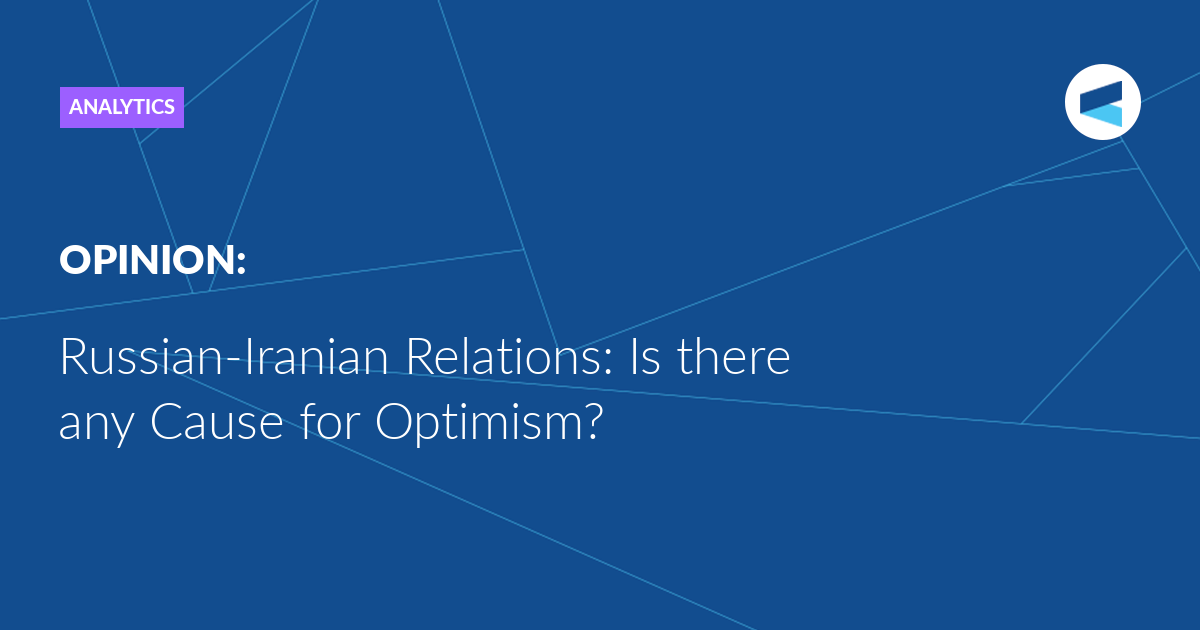 ANALYTICS

OPINION:

Russian-Iranian Relations: Is there any Cause for Optimism?